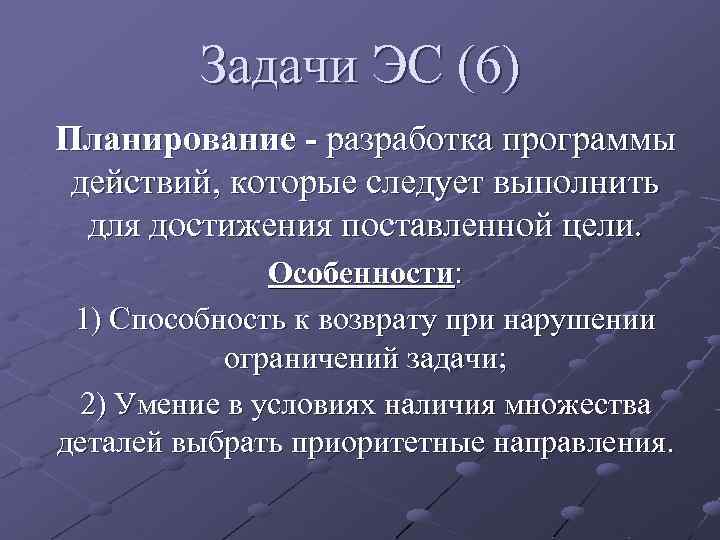 Задачи ЭС (6)

Планирование - разработка программы действий, которые следует выполнить для достижения поставленной цели.

Особенности:

1) Способность к возврату при нарушении ограничений задачи;

2) Умение в условиях наличия множества деталей выбрать приоритетные направления.